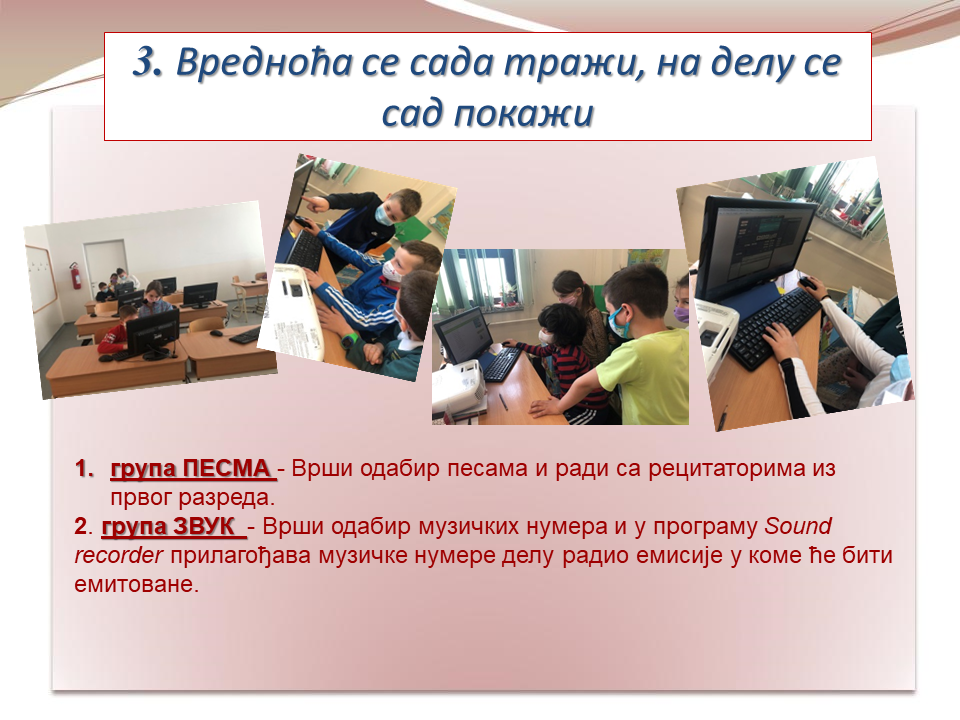 3. Вредноћа се сада тражи, на делу се сад покажи

1. група ПЕСМА - Врши одабир песама и ради са рецитаторима из првог разреда.
2. група ЗВУК - Врши одабир музичких нумера и у програму Sound recorder прилагођава музичке нумере делу радио емисије у коме ће бити емитоване.